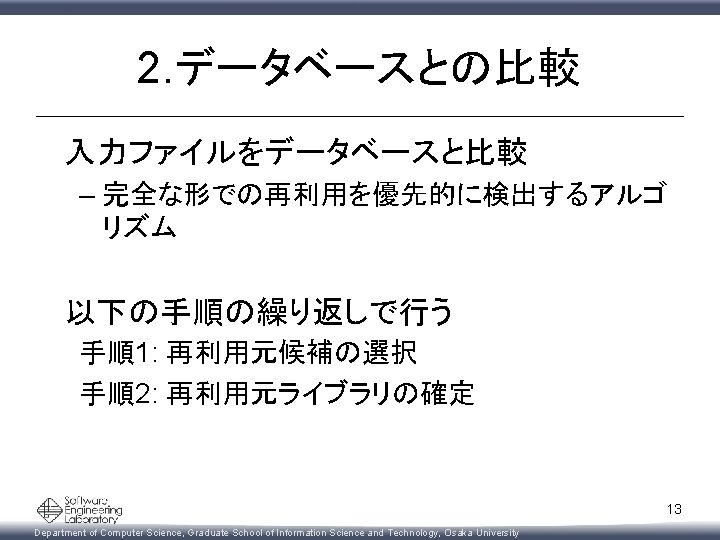 2.データベースとの比較

入力ファイルをデータベースと比較

– 完全な形での再利用を優先的に検出するアルゴリズム

以下の手順の繰り返しで行う

手順1: 再利用元候補の選択

手順2: 再利用元ライブラリの確定

Software Engineering Laboratory

13

Department of Computer Science, Graduate School of Information Science and Technology, Osaka University